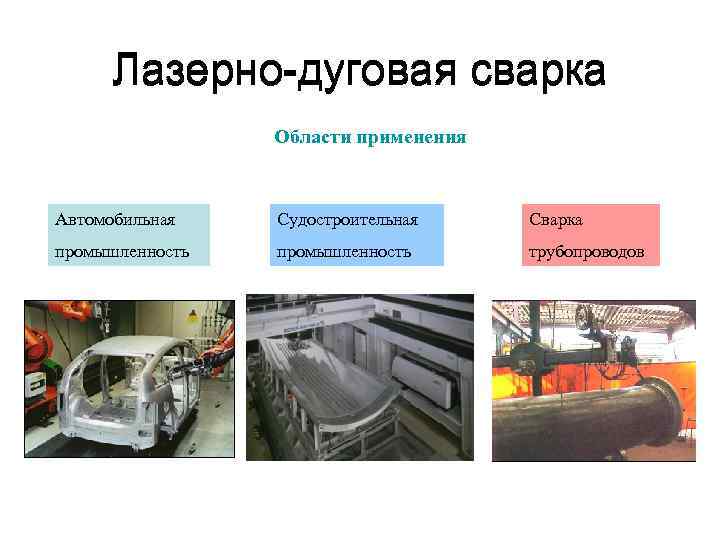 Лазерно-дуговая сварка

Области применения

Автомобильная промышленность

Судостроительная промышленность

Сварка трубопроводов